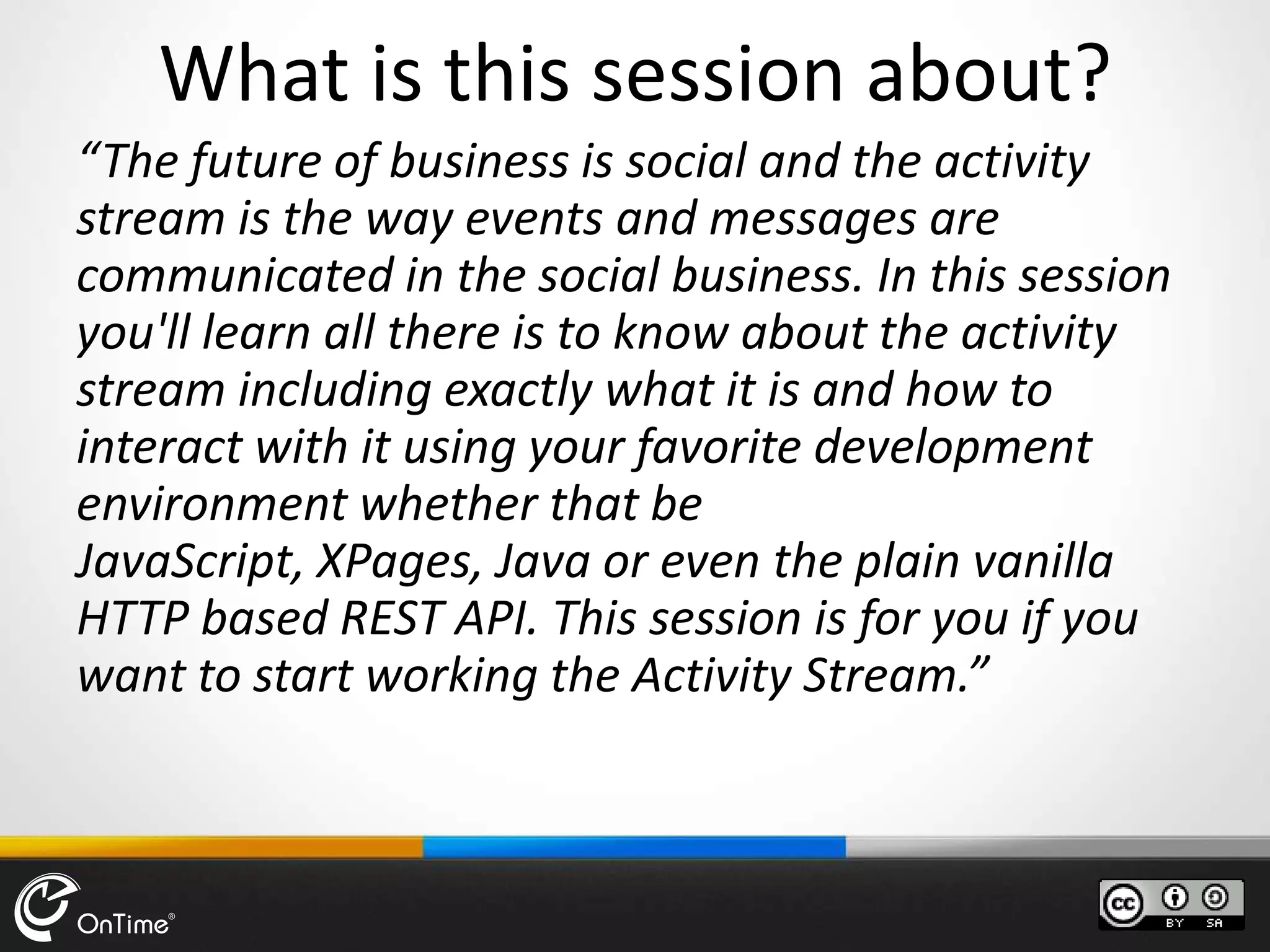 What is this session about?

“The future of business is social and the activity stream is the way events and messages are communicated in the social business. In this session you'll learn all there is to know about the activity stream including exactly what it is and how to interact with it using your favorite development environment whether that be JavaScript, XPages, Java or even the plain vanilla HTTP based REST API. This session is for you if you want to start working the Activity Stream.”

OnTime®

cc BY SA